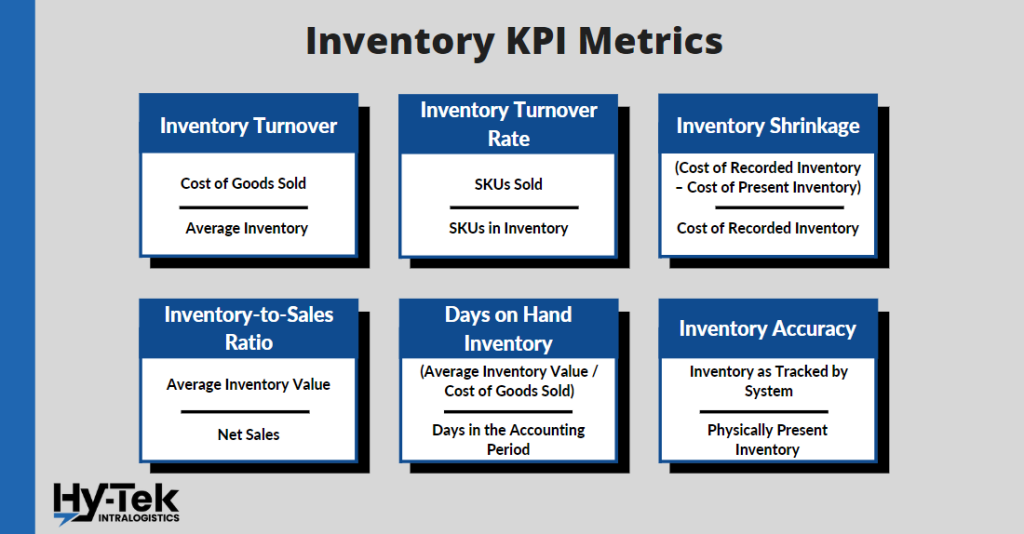 Inventory KPI Metrics

Inventory Turnover

Cost of Goods Sold

Average Inventory

Inventory Turnover Rate

SKUs Sold

SKUs in Inventory

Inventory Shrinkage

(Cost of Recorded Inventory – Cost of Present Inventory)

Cost of Recorded Inventory

Inventory-to-Sales Ratio

Average Inventory Value

Net Sales

Days on Hand Inventory

(Average Inventory Value / Cost of Goods Sold)

Days in the Accounting Period

Inventory Accuracy

Inventory as Tracked by System

Physically Present Inventory

Hy-Tek INTRALOGISTICS